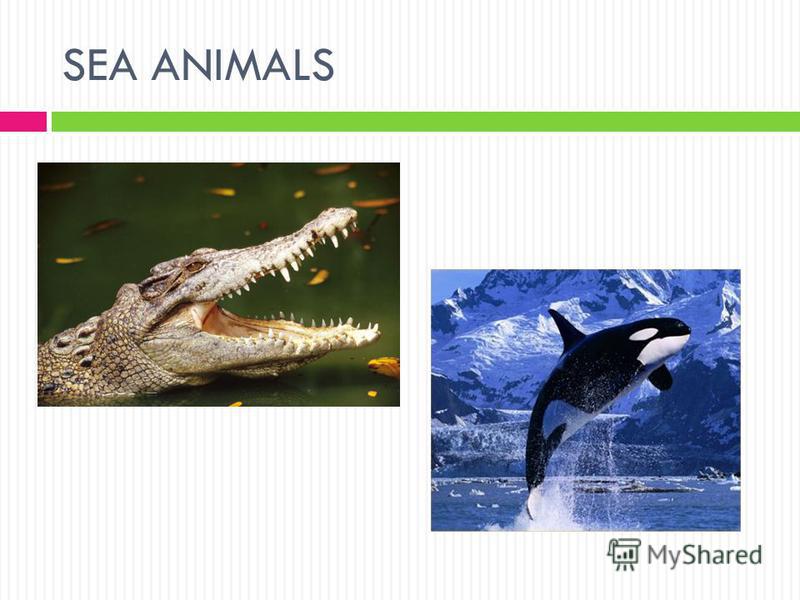 SEA ANIMALS

MyShared